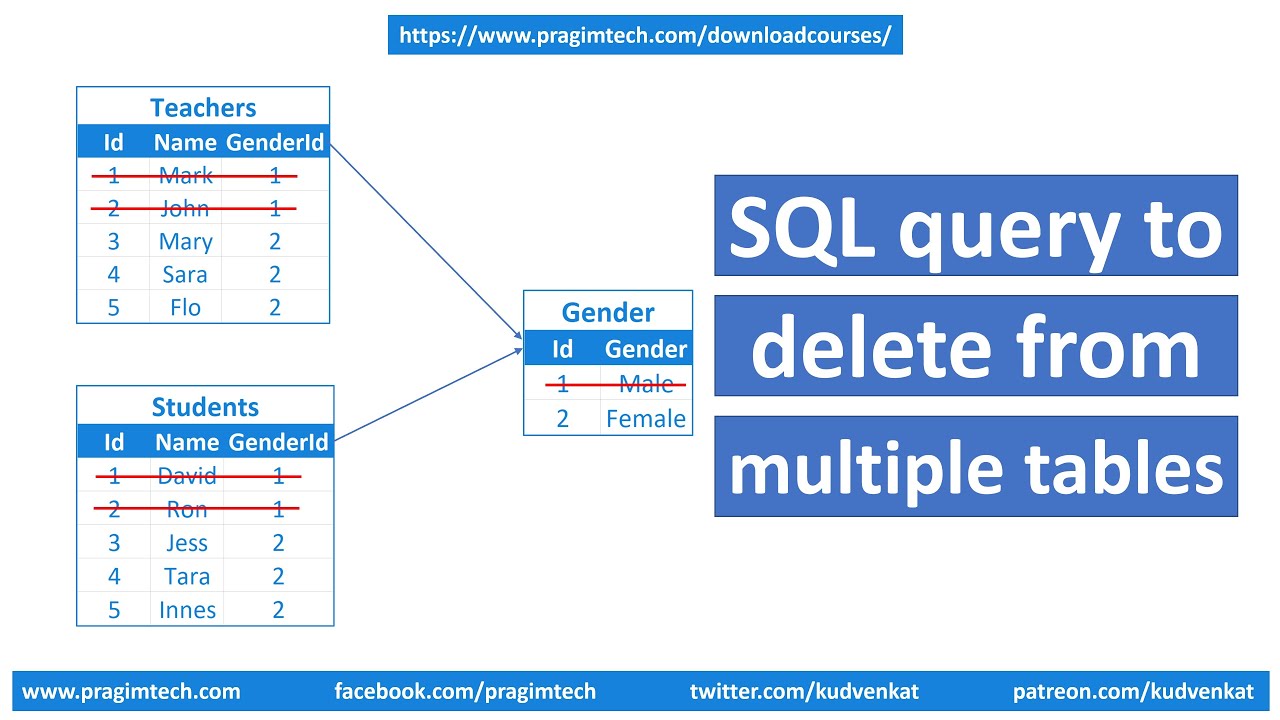 https://www.pragimtech.com/downloadcourses/

Teachers

| Id | Name | GenderId |
|---|---|---|
| 1 | Mark | 1 |
| 2 | John | 1 |
| 3 | Mary | 2 |
| 4 | Sara | 2 |
| 5 | Flo | 2 |

Students

| Id | Name | GenderId |
|---|---|---|
| 1 | David | 1 |
| 2 | Ron | 1 |
| 3 | Jess | 2 |
| 4 | Tara | 2 |
| 5 | Innes | 2 |

Gender

| Id | Gender |
|---|---|
| 1 | Male |
| 2 | Female |

SQL query to delete from multiple tables

www.pragimtech.com facebook.com/pragimtech twitter.com/kudvenkat patreon.com/kudvenkat